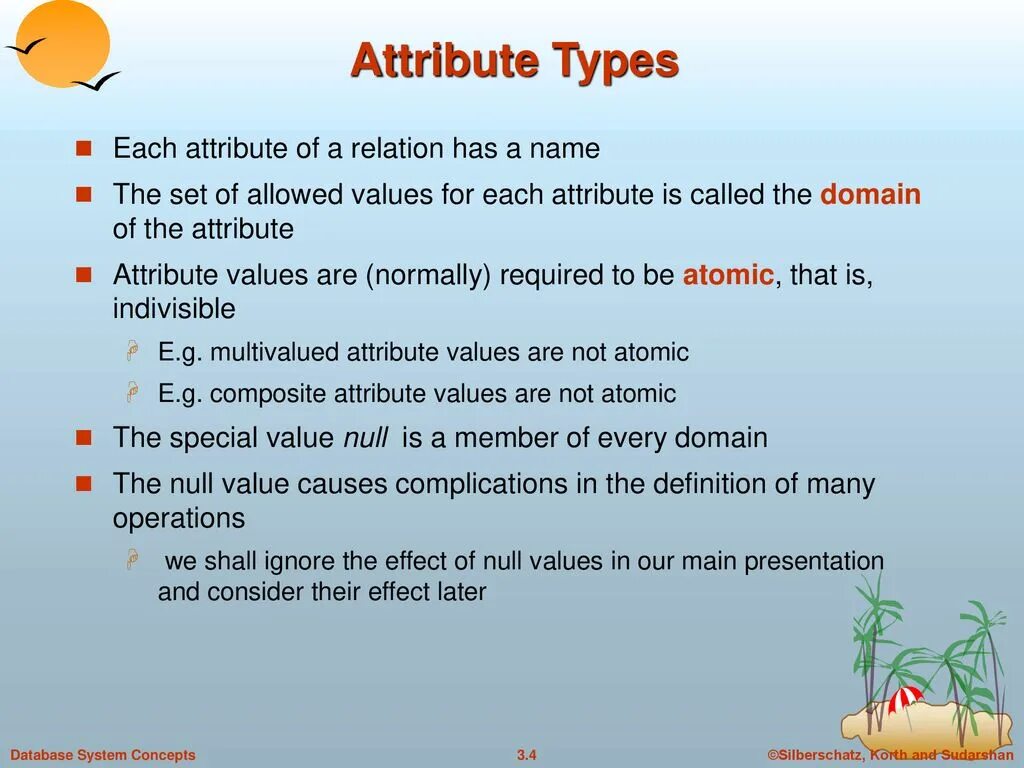 Attribute Types

Each attribute of a relation has a name

The set of allowed values for each attribute is called the domain of the attribute

Attribute values are (normally) required to be atomic, that is, indivisible

E.g. multivalued attribute values are not atomic

E.g. composite attribute values are not atomic

The special value null is a member of every domain

The null value causes complications in the definition of many operations

we shall ignore the effect of null values in our main presentation and consider their effect later

Database System Concepts

3.4

©Silberschatz, Korth and Sudarshan